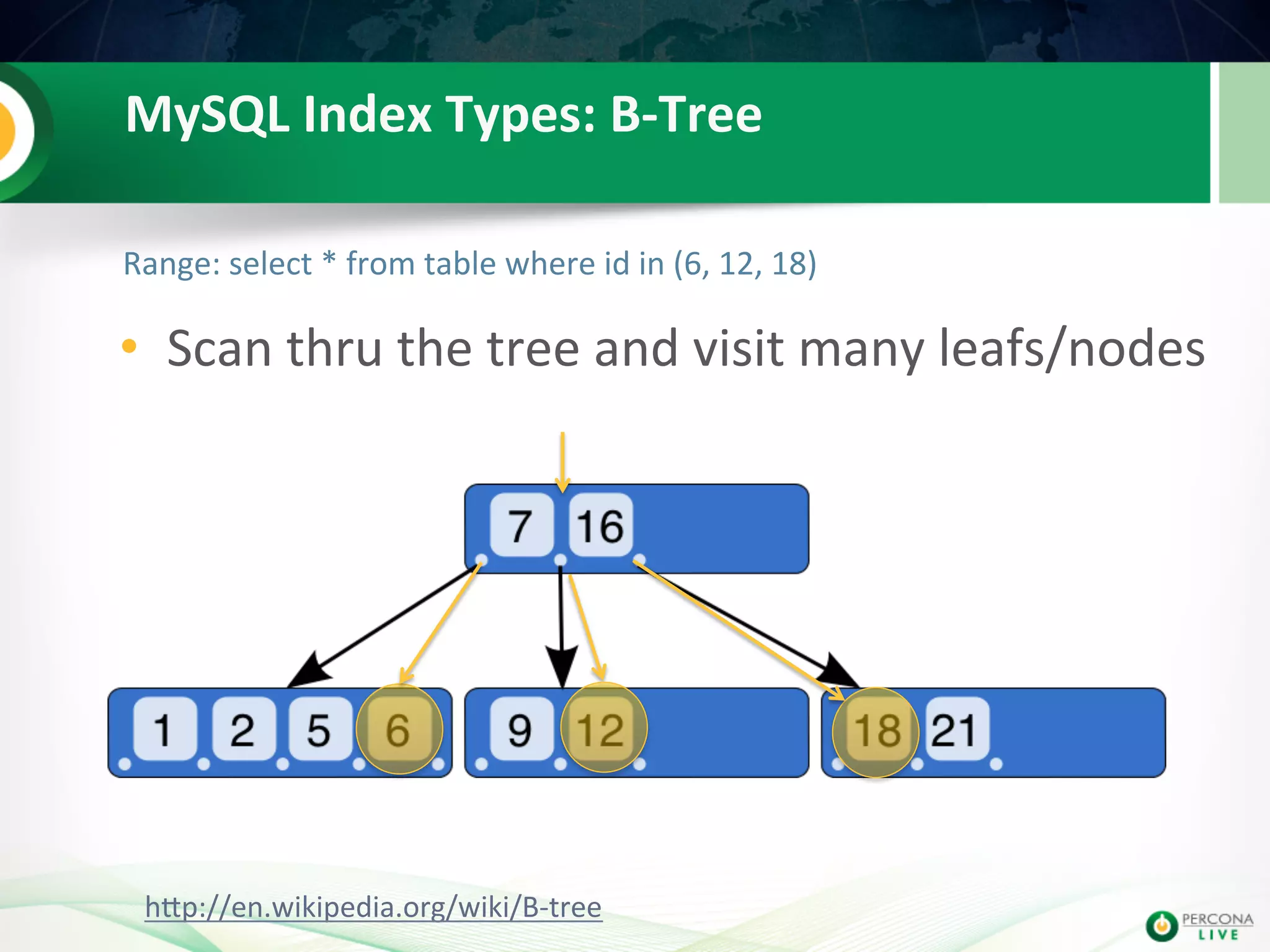 MySQL Index Types: B-Tree

Range: select * from table where id in (6, 12, 18)

• Scan thru the tree and visit many leafs/nodes

7 16

1 2 5 6

9 12

18 21

http://en.wikipedia.org/wiki/B-tree

PERCONA LIVE